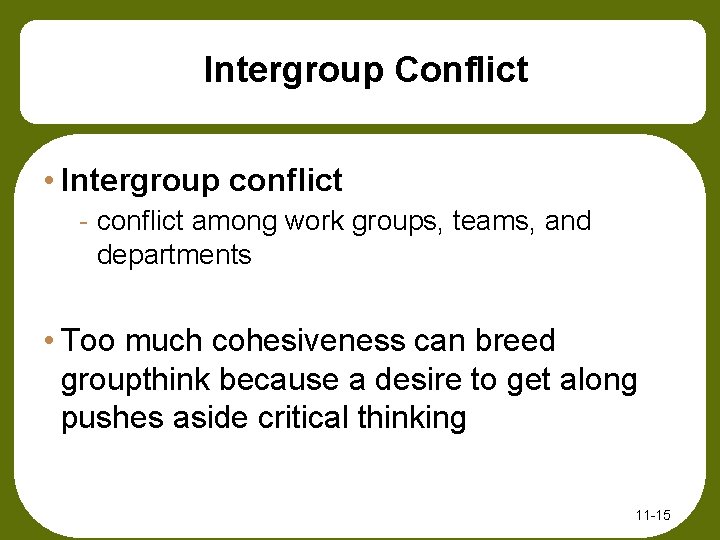 Intergroup Conflict

• Intergroup conflict
- conflict among work groups, teams, and departments

• Too much cohesiveness can breed groupthink because a desire to get along pushes aside critical thinking

11-15